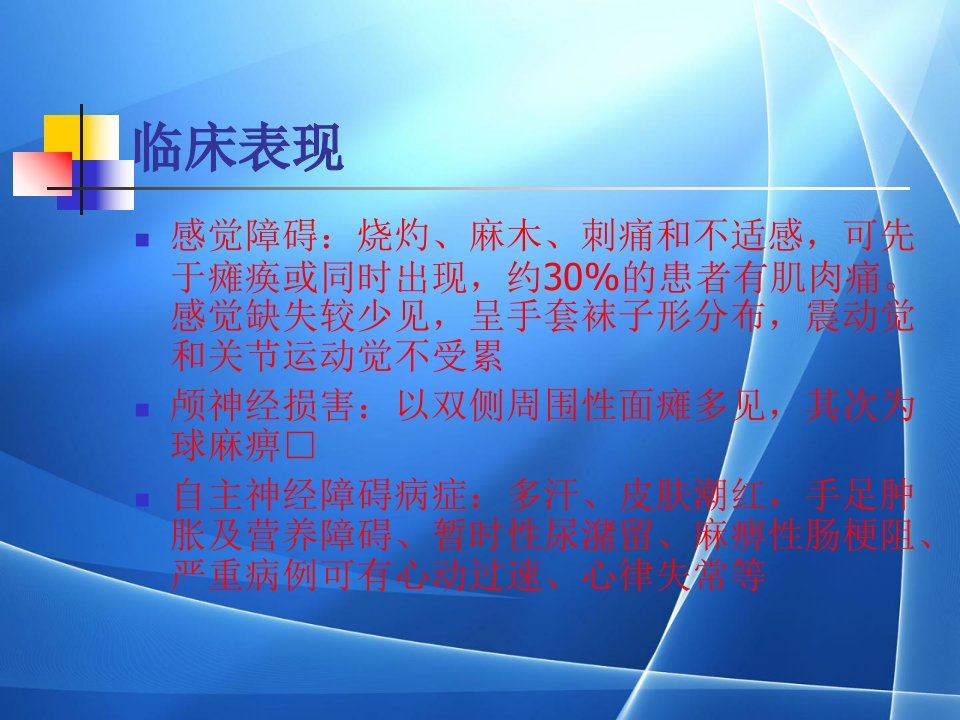 临床表现

■ 感觉障碍：烧灼、麻木、刺痛和不适感，可先于瘫痪或同时出现，约30%的患者有肌肉痛。感觉缺失较少见，呈手套袜子形分布，震动觉和关节运动觉不受累

■ 颅神经损害：以双侧周围性面瘫多见，其次为球麻痹□

■ 自主神经障碍病症：多汗、皮肤潮红，手足肿胀及营养障碍、暂时性尿潴留、麻痹性肠梗阻、严重病例可有心动过速、心律失常等